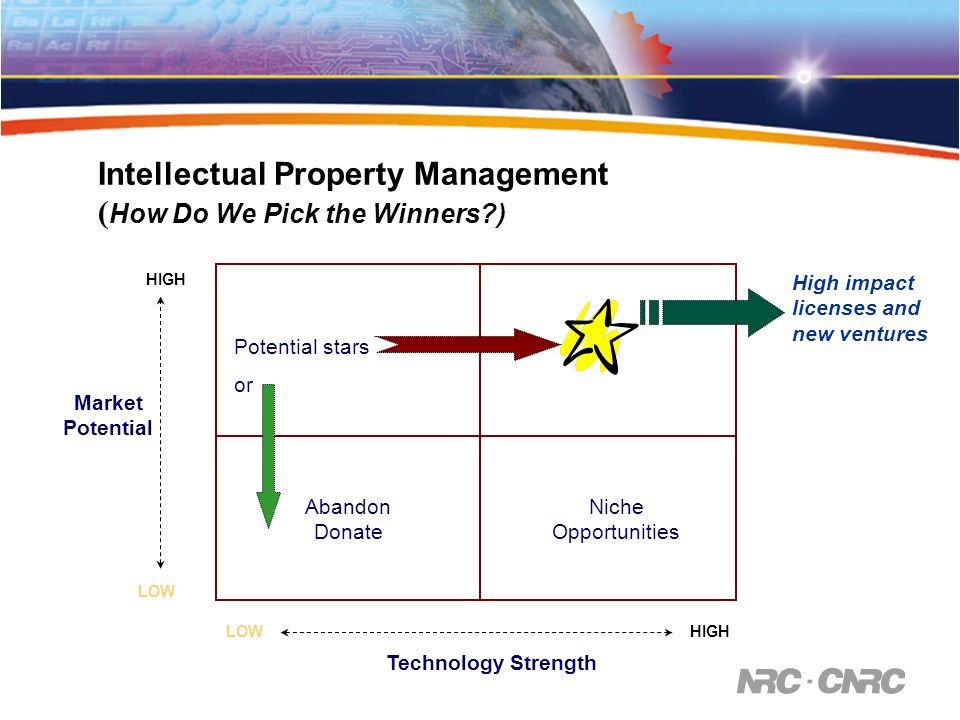 Intellectual Property Management
(How Do We Pick the Winners?)

HIGH

Market Potential

LOW

Potential stars

or

Abandon Donate

Niche Opportunities

High impact licenses and new ventures

LOW

HIGH

Technology Strength

NRC · CNRC